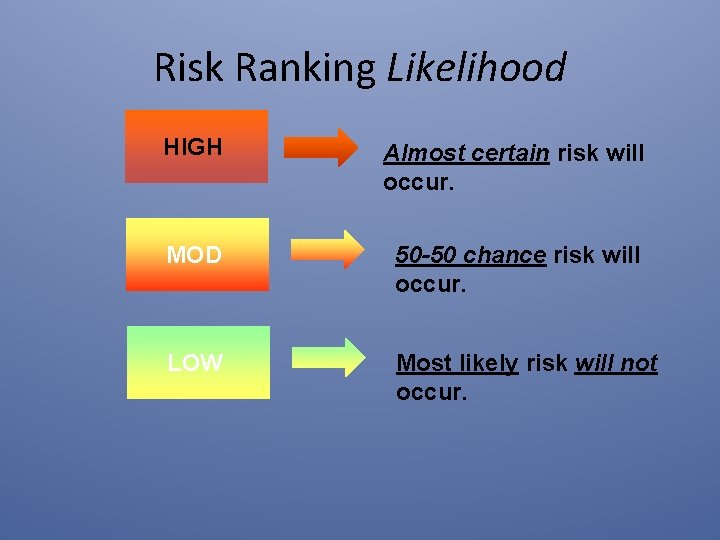 Risk Ranking Likelihood

HIGH

Almost certain risk will occur.

MOD

50-50 chance risk will occur.

LOW

Most likely risk will not occur.